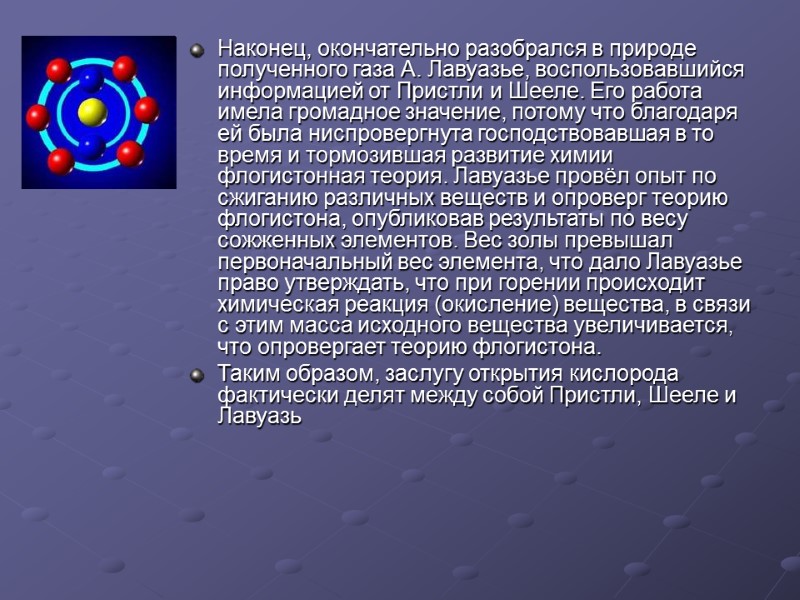 Наконец, окончательно разобрался в природе полученного газа А. Лавуазье, воспользовавшийся информацией от Пристли и Шееле. Его работа имела громадное значение, потому что благодаря ей была ниспровергнута господствовавшая в то время и тормозившая развитие химии флогистонная теория. Лавуазье провёл опыт по сжиганию различных веществ и опроверг теорию флогистона, опубликовав результаты по весу сожженных элементов. Вес золы превышал первоначальный вес элемента, что дало Лавуазье право утверждать, что при горении происходит химическая реакция (окисление) вещества, в связи с этим масса исходного вещества увеличивается, что опровергает теорию флогистона.

Таким образом, заслугу открытия кислорода фактически делят между собой Пристли, Шееле и Лавуазь